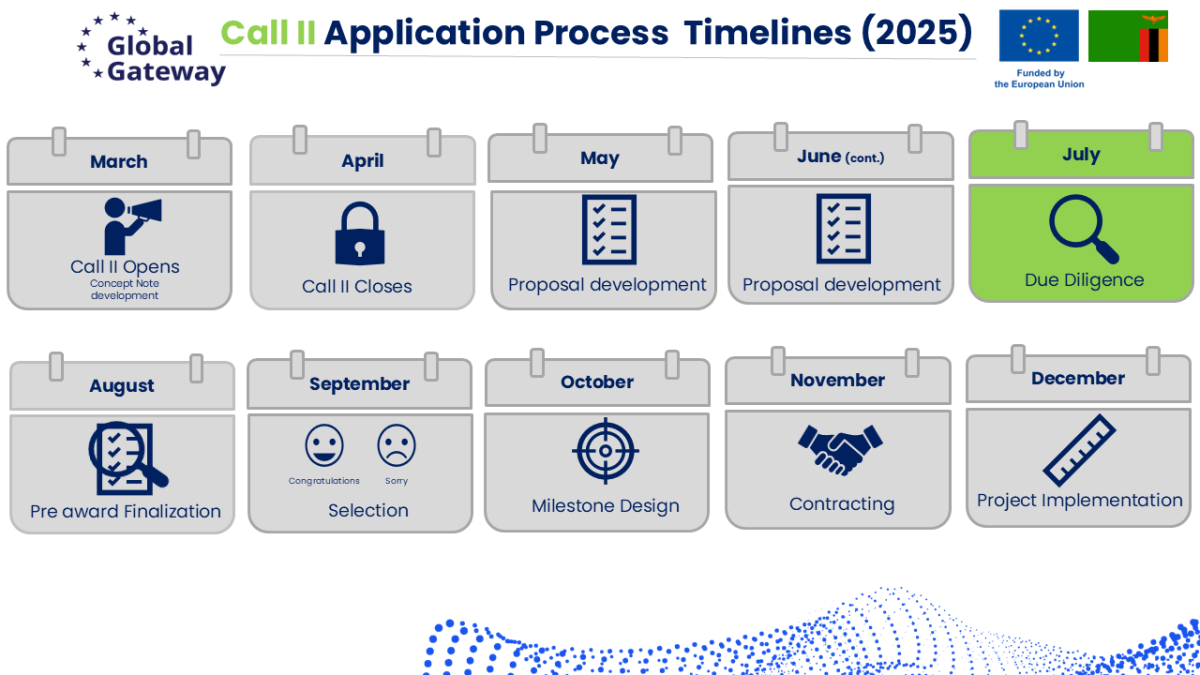 Global Gateway

Call II Application Process Timelines (2025)

Funded by the European Union

March
Call II Opens
Concept Note development

April
Call II Closes

May
Proposal development

June (cont.)
Proposal development

July
Due Diligence

August
Pre award Finalization

September
Congratulations
Sorry
Selection

October
Milestone Design

November
Contracting

December
Project Implementation